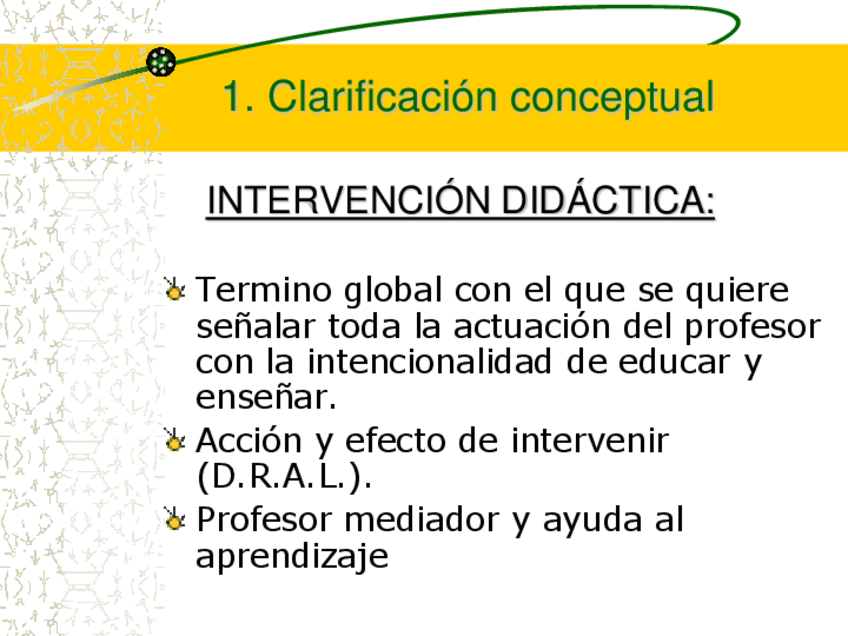 1. Clarificación conceptual

INTERVENCIÓN DIDÁCTICA:

Termino global con el que se quiere señalar toda la actuación del profesor con la intencionalidad de educar y enseñar.

Acción y efecto de intervenir (D.R.A.L.).

Profesor mediador y ayuda al aprendizaje